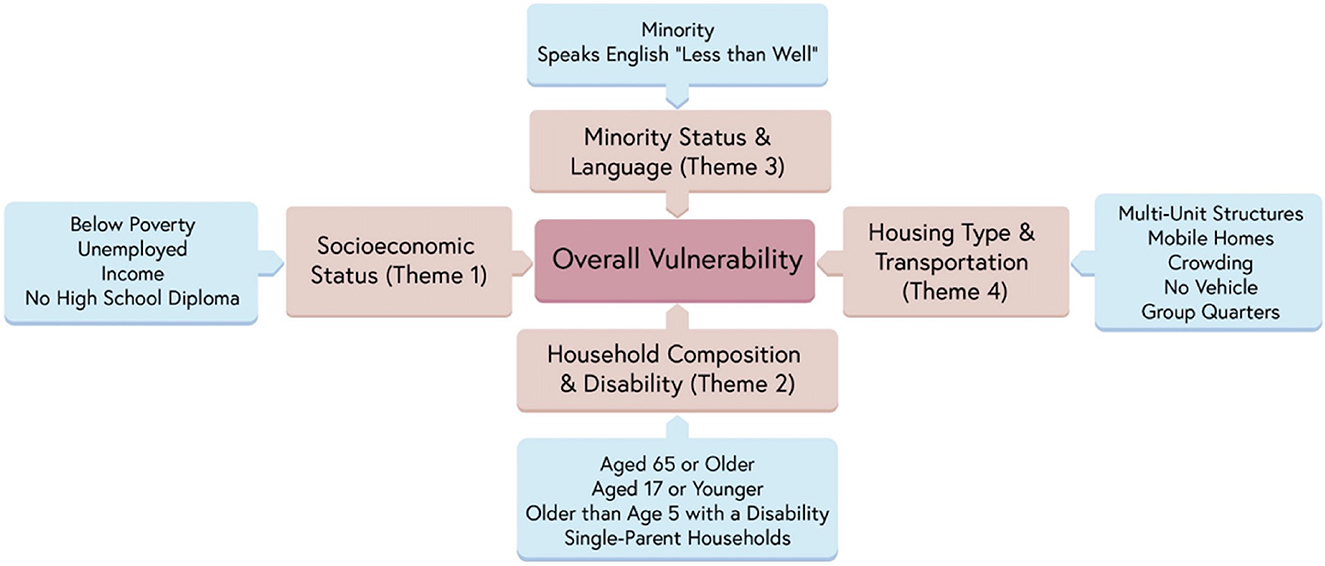 Minority
Speaks English "Less than Well"

Minority Status & Language (Theme 3)

Below Poverty
Unemployed
Income
No High School Diploma

Socioeconomic Status (Theme 1)

Overall Vulnerability

Housing Type & Transportation (Theme 4)

Multi-Unit Structures
Mobile Homes
Crowding
No Vehicle
Group Quarters

Household Composition & Disability (Theme 2)

Aged 65 or Older
Aged 17 or Younger
Older than Age 5 with a Disability
Single-Parent Households